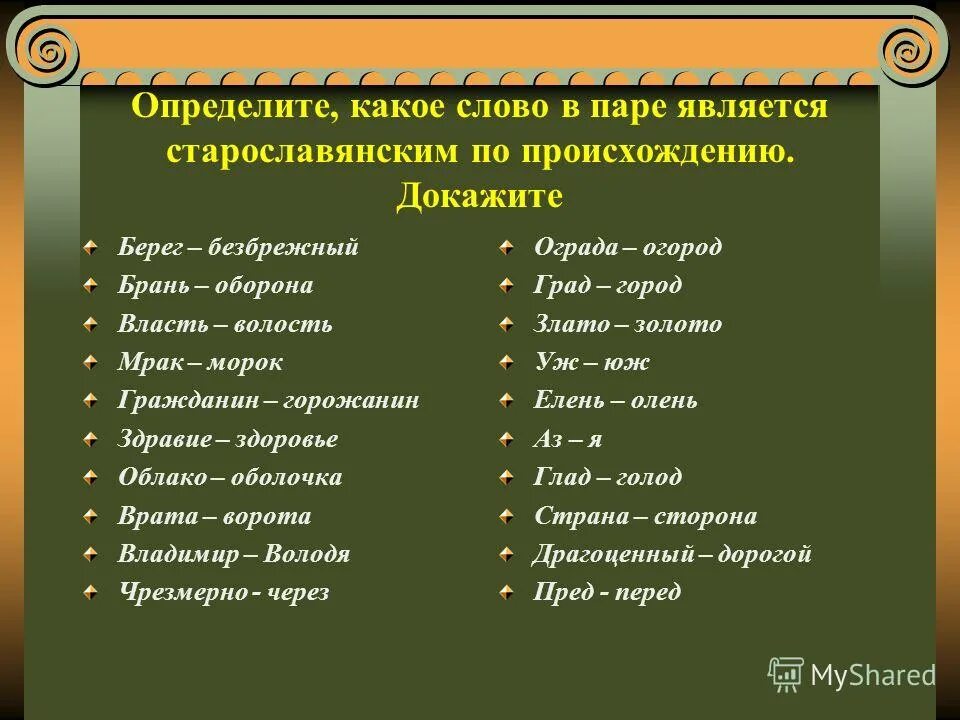 Определите, какое слово в паре является старославянским по происхождению. Докажите

Берег – безбрежный
Брань – оборона
Власть – волость
Мрак – морок
Гражданин – горожанин
Здравие – здоровье
Облако – оболочка
Врата – ворота
Владимир – Володя
Чрезмерно - через

Ограда – огород
Град – город
Злато – золото
Уж – юж
Елень – олень
Аз – я
Глад – голод
Страна – сторона
Драгоценный – дорогой
Пред - перед

MyShared